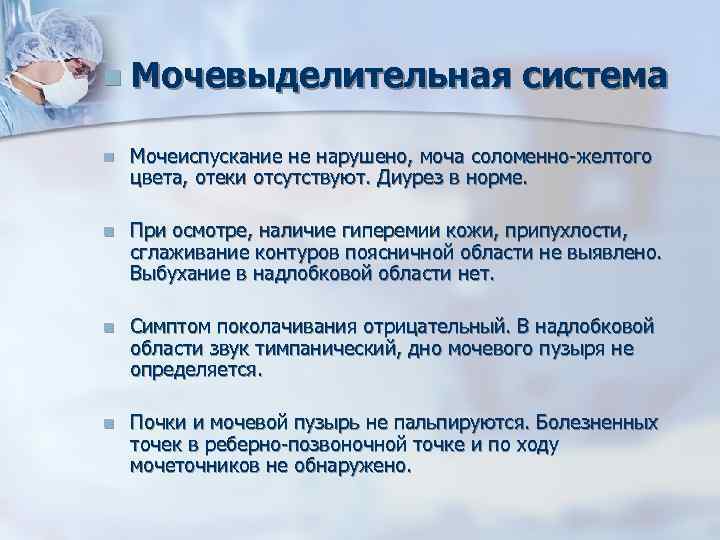 Мочевыделительная система

Мочеиспускание не нарушено, моча соломенно-желтого цвета, отеки отсутствуют. Диурез в норме.

При осмотре, наличие гиперемии кожи, припухлости, сглаживание контуров поясничной области не выявлено. Выбухание в надлобковой области нет.

Симптом поколачивания отрицательный. В надлобковой области звук тимпанический, дно мочевого пузыря не определяется.

Почки и мочевой пузырь не пальпируются. Болезненных точек в реберно-позвоночной точке и по ходу мочеточников не обнаружено.